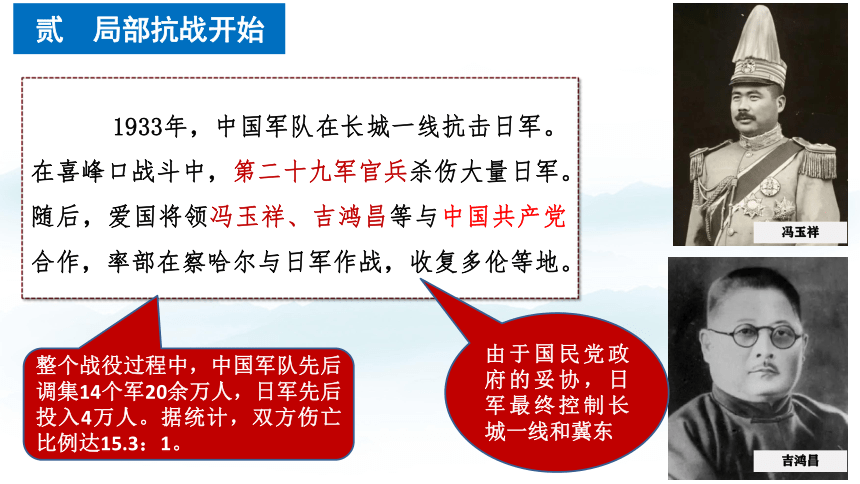 贰　局部抗战开始

1933年，中国军队在长城一线抗击日军。在喜峰口战斗中，第二十九军官兵杀伤大量日军。随后，爱国将领冯玉祥、吉鸿昌等与中国共产党合作，率部在察哈尔与日军作战，收复多伦等地。

整个战役过程中，中国军队先后调集14个军20余万人，日军先后投入4万人。据统计，双方伤亡比例达15.3：1。

由于国民党政府的妥协，日军最终控制长城一线和冀东

冯玉祥

吉鸿昌